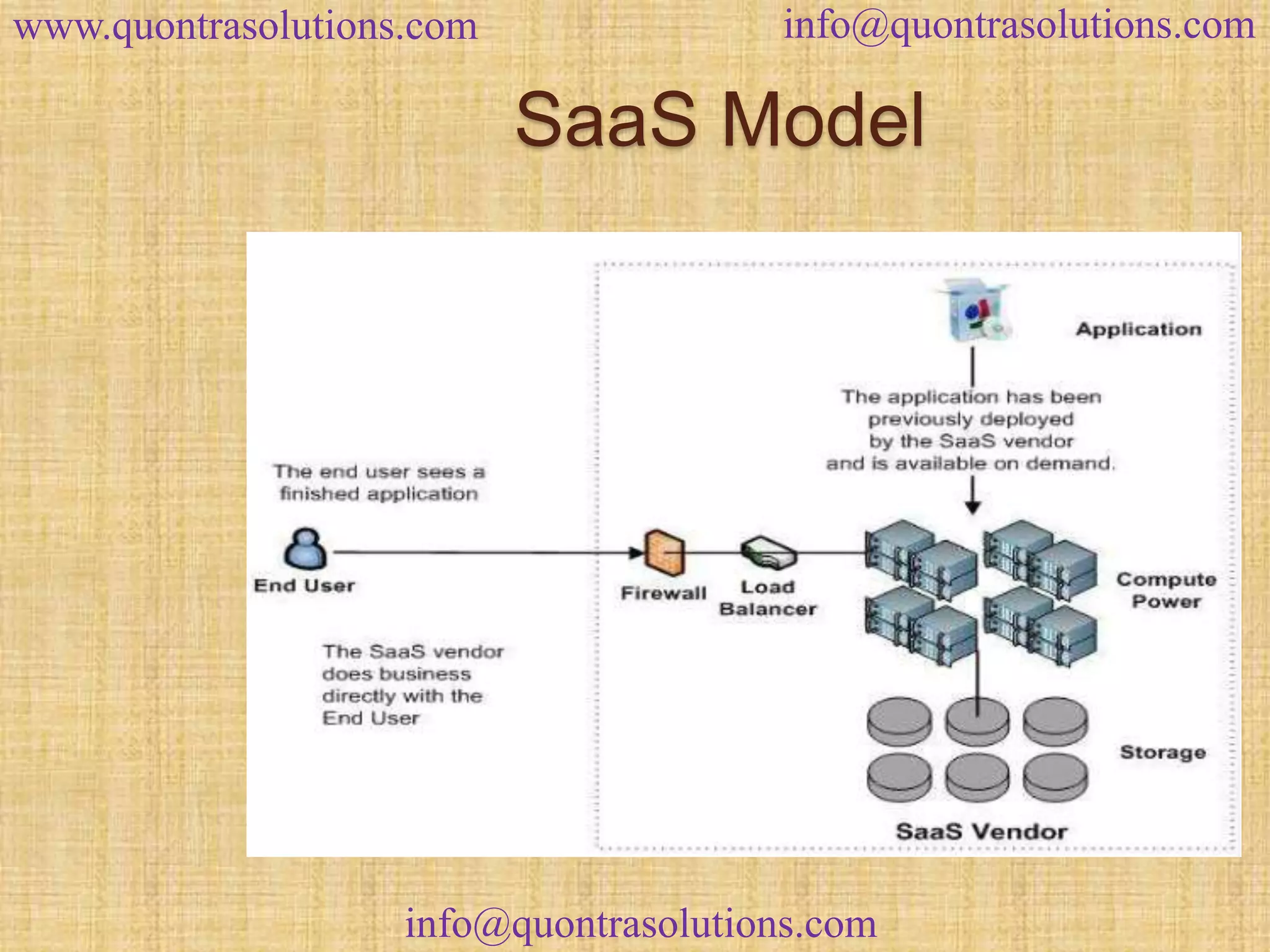 www.quontrasolutions.com
info@quontrasolutions.com

SaaS Model

Application

The application has been previously deployed by the SaaS vendor and is available on demand.

The end user sees a finished application

End User

Firewall

Load Balancer

Compute Power

The SaaS vendor does business directly with the End User

Storage

SaaS Vendor

info@quontrasolutions.com